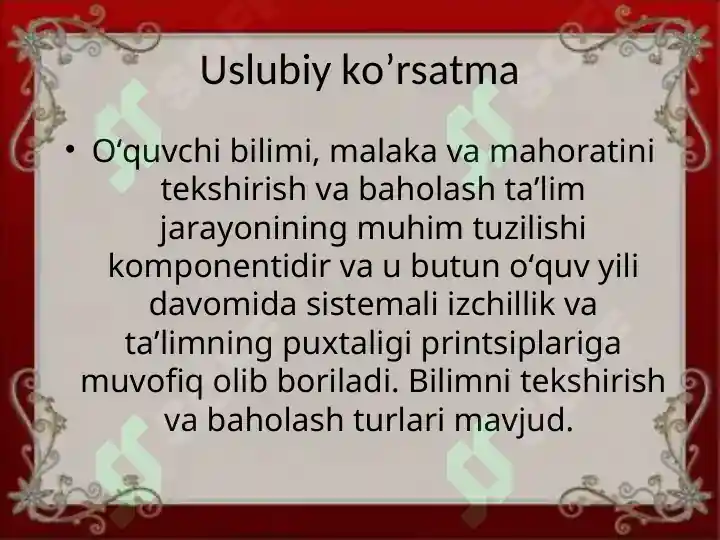 Uslubiy ko’rsatma

• O‘quvchi bilimi, malaka va mahoratini tekshirish va baholash ta’lim jarayonining muhim tuzilishi komponentidir va u butun o‘quv yili davomida sistemali izchillik va ta’limning puxtaligi printsiplariga muvofiq olib boriladi. Bilimni tekshirish va baholash turlari mavjud.